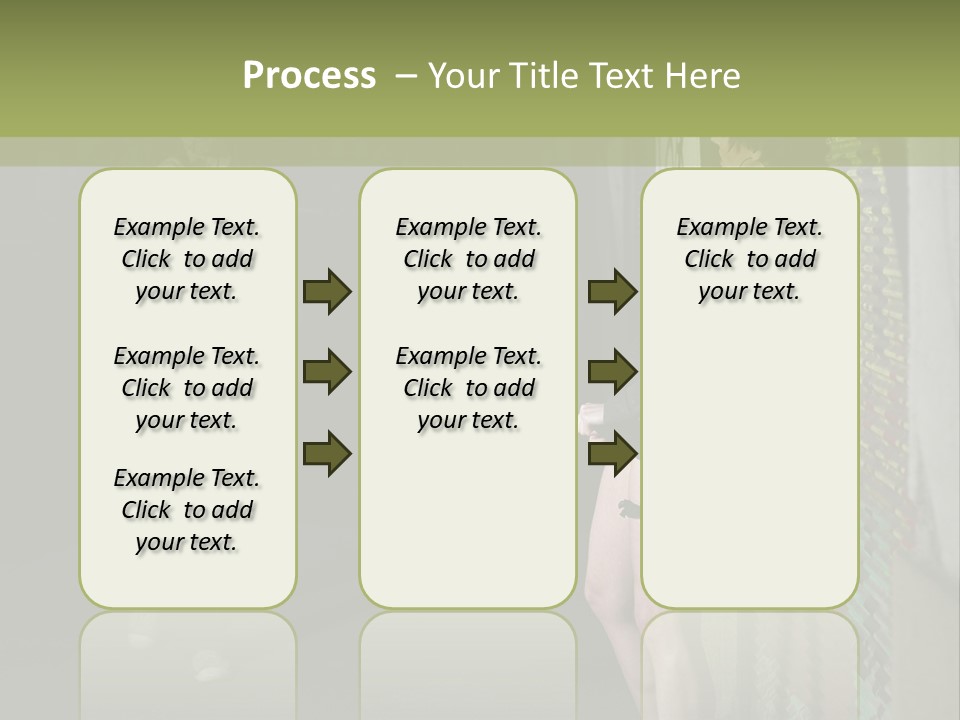 Process – Your Title Text Here

Example Text. Click to add your text.

Example Text. Click to add your text.

Example Text. Click to add your text.

Example Text. Click to add your text.

Example Text. Click to add your text.

Example Text. Click to add your text.